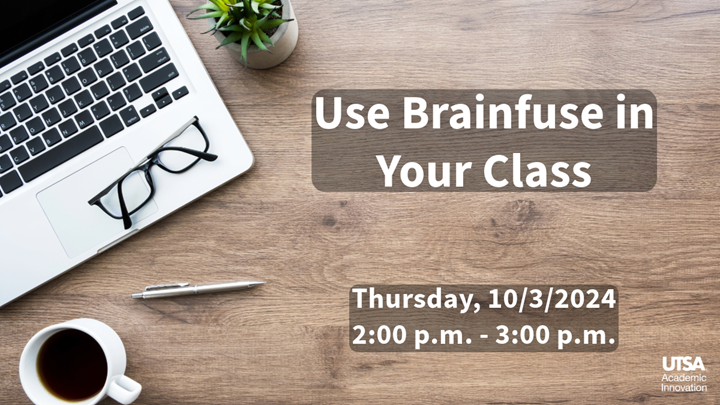 Use Brainfuse in Your Class

Thursday, 10/3/2024
2:00 p.m. - 3:00 p.m.

UTSA
Academic
Innovation